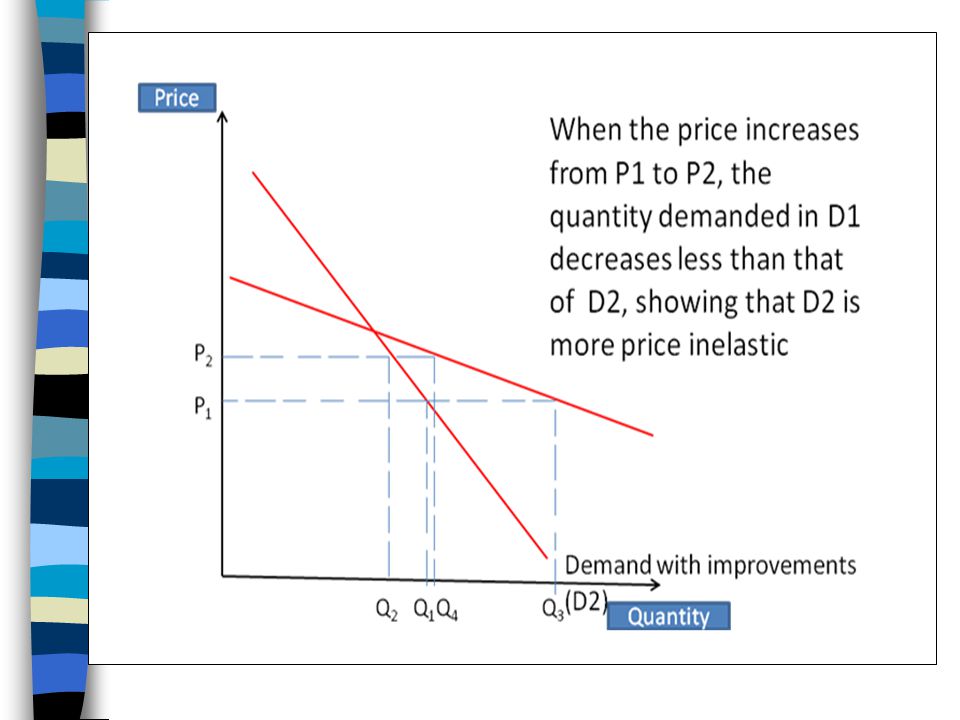 Price

When the price increases from P1 to P2, the quantity demanded in D1 decreases less than that of D2, showing that D2 is more price inelastic

$P_2$

$P_1$

Demand with improvements (D2)

$Q_2$ $Q_1$ $Q_4$ $Q_3$

Quantity